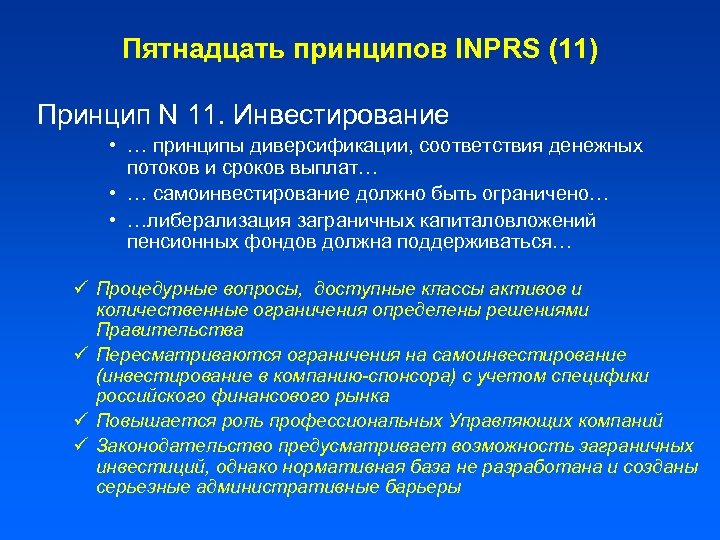 Пятнадцать принципов INPRS (11)

Принцип N 11. Инвестирование

• … принципы диверсификации, соответствия денежных потоков и сроков выплат…
• … самоинвестирование должно быть ограничено…
• …либерализация заграничных капиталовложений пенсионных фондов должна поддерживаться…

✓ Процедурные вопросы, доступные классы активов и количественные ограничения определены решениями Правительства
✓ Пересматриваются ограничения на самоинвестирование (инвестирование в компанию-спонсора) с учетом специфики российского финансового рынка
✓ Повышается роль профессиональных Управляющих компаний
✓ Законодательство предусматривает возможность заграничных инвестиций, однако нормативная база не разработана и созданы серьезные административные барьеры